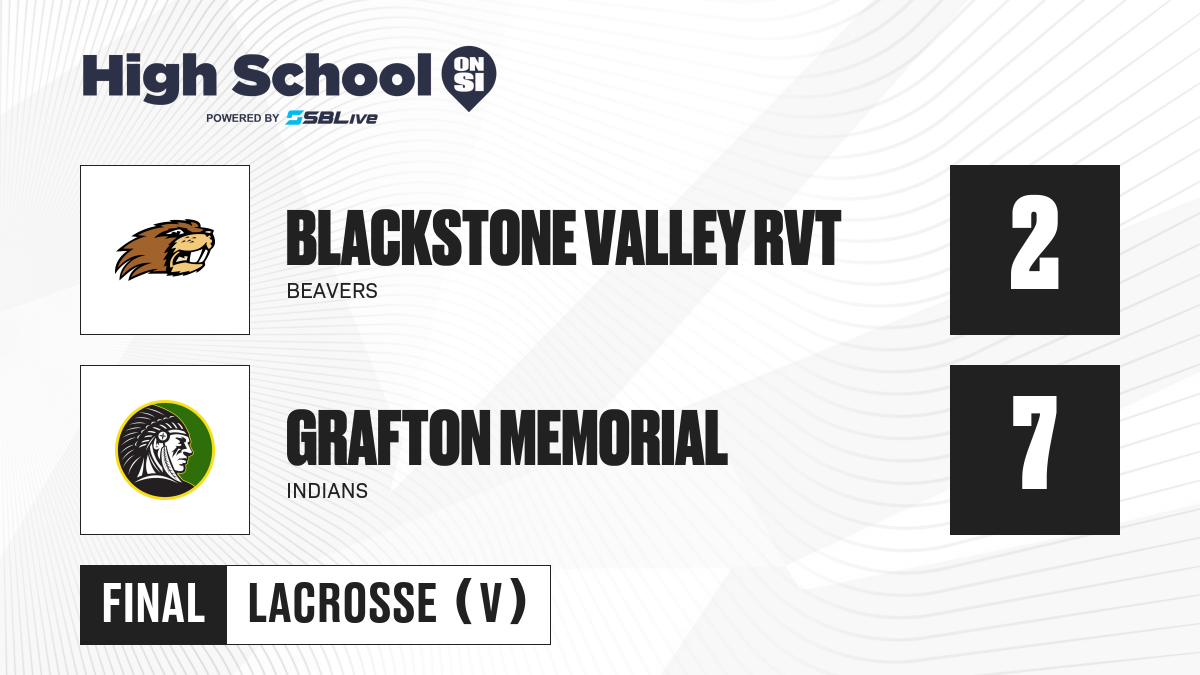 High School ON SI
POWERED BY SBLive

BLACKSTONE VALLEY RVT
BEAVERS

2

GRAFTON MEMORIAL
INDIANS

7

FINAL LACROSSE (V)